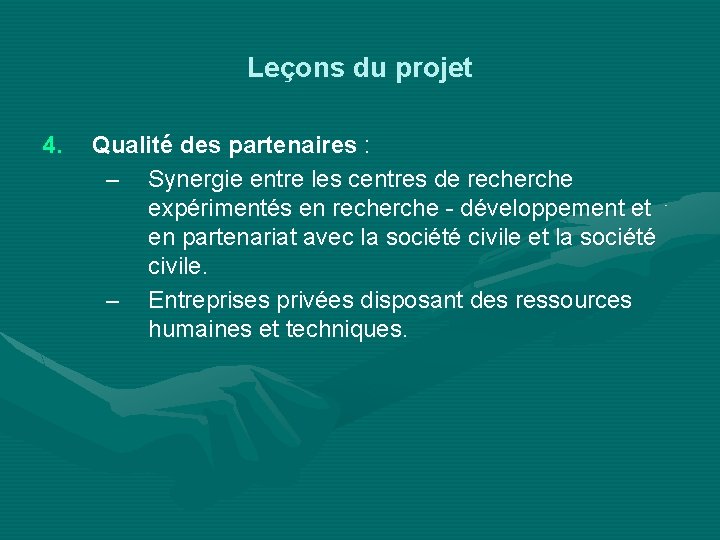 Leçons du projet

4. Qualité des partenaires :

– Synergie entre les centres de recherche expérimentés en recherche - développement et en partenariat avec la société civile et la société civile.

– Entreprises privées disposant des ressources humaines et techniques.